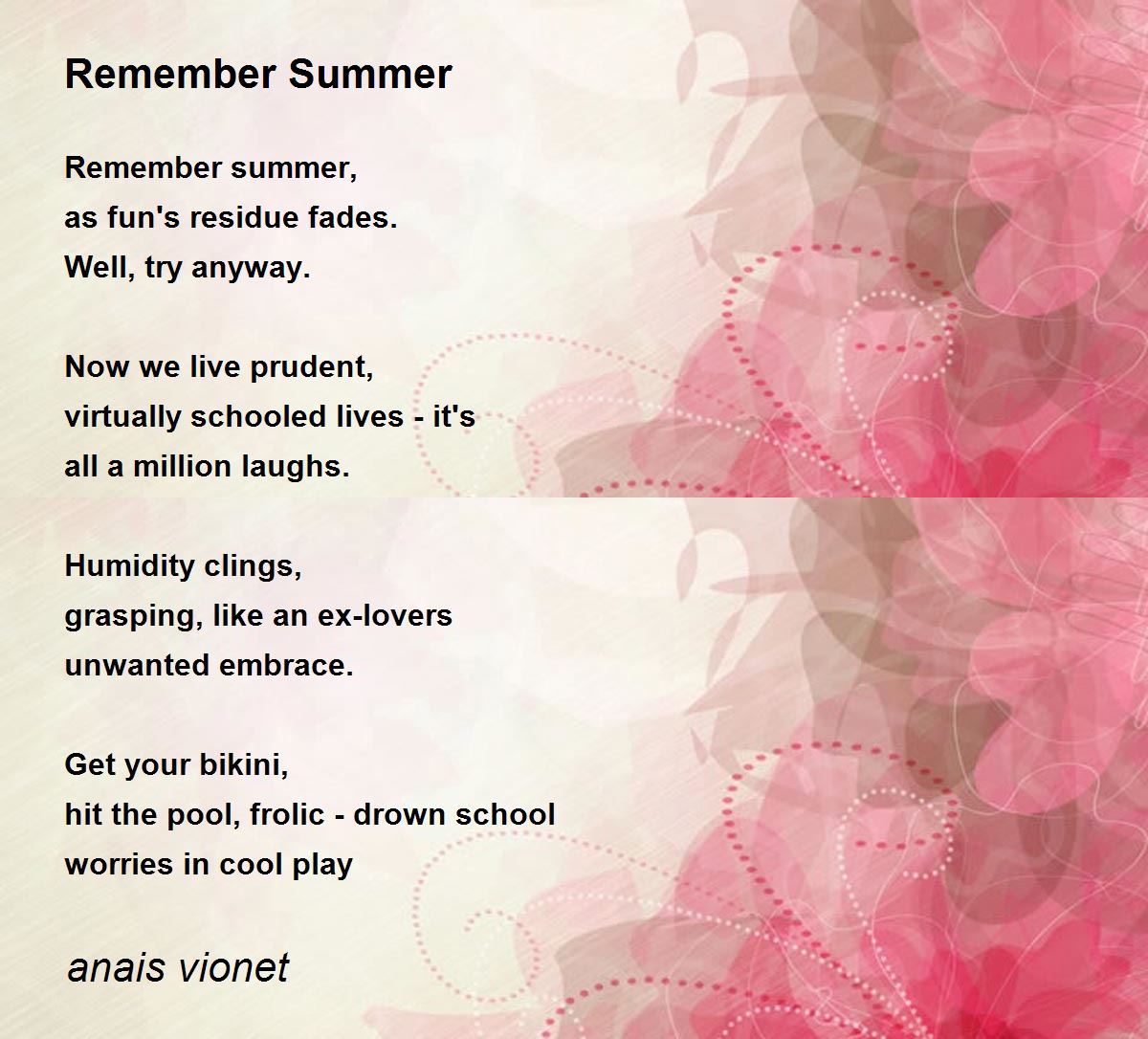 Remember Summer

Remember summer,
as fun's residue fades.
Well, try anyway.

Now we live prudent,
virtually schooled lives - it's
all a million laughs.

Humidity clings,
grasping, like an ex-lovers
unwanted embrace.

Get your bikini,
hit the pool, frolic - drown school
worries in cool play

anais vionet